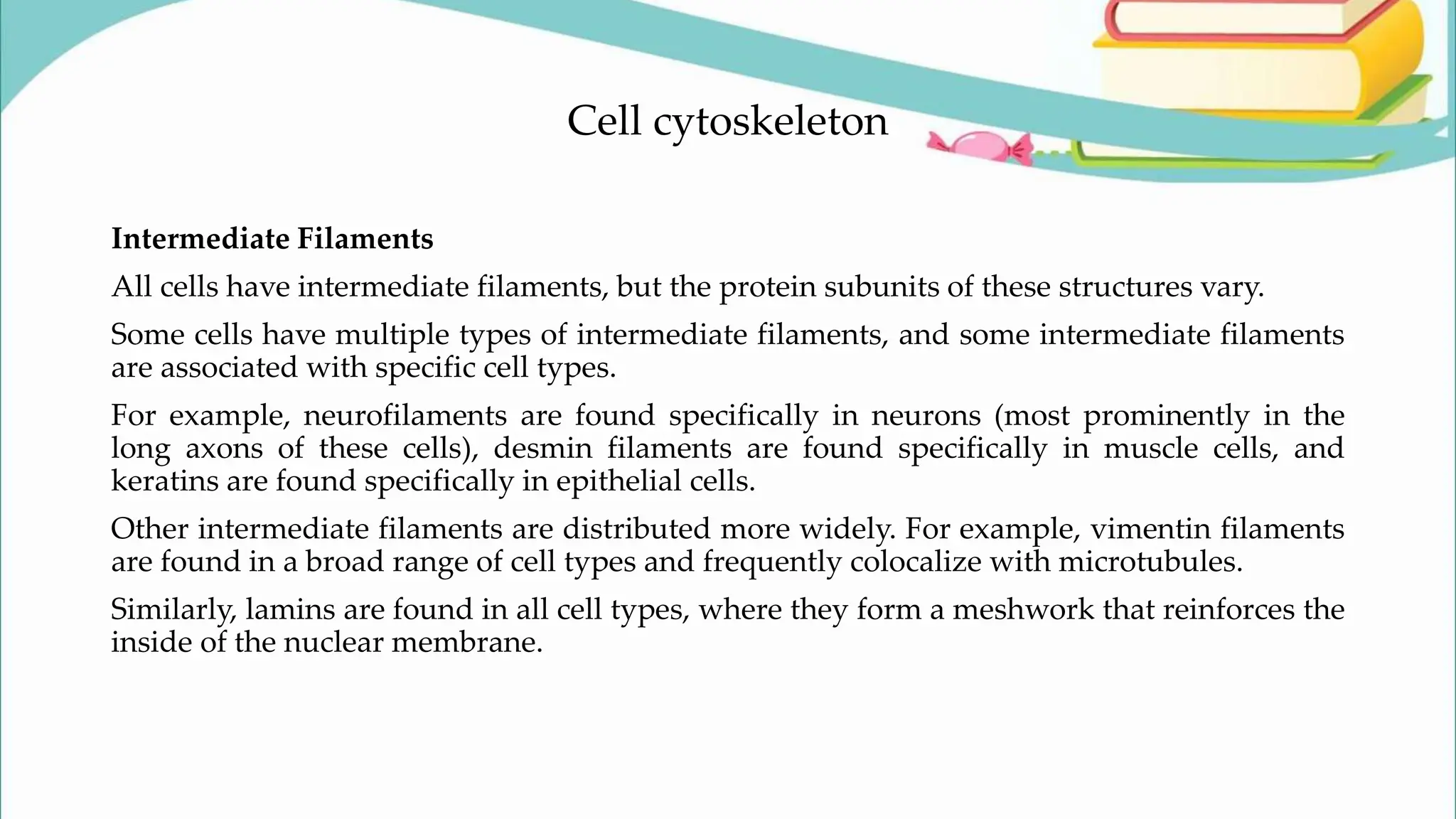 Cell cytoskeleton

Intermediate Filaments

All cells have intermediate filaments, but the protein subunits of these structures vary.

Some cells have multiple types of intermediate filaments, and some intermediate filaments are associated with specific cell types.

For example, neurofilaments are found specifically in neurons (most prominently in the long axons of these cells), desmin filaments are found specifically in muscle cells, and keratins are found specifically in epithelial cells.

Other intermediate filaments are distributed more widely. For example, vimentin filaments are found in a broad range of cell types and frequently colocalize with microtubules.

Similarly, lamins are found in all cell types, where they form a meshwork that reinforces the inside of the nuclear membrane.